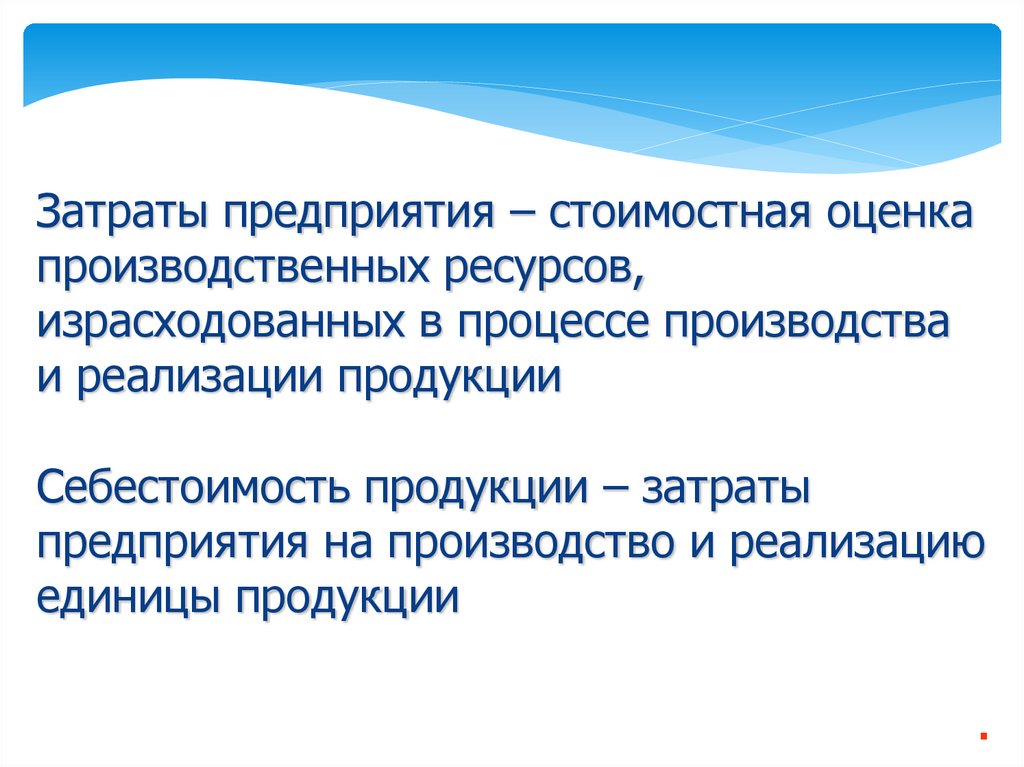 Затраты предприятия – стоимостная оценка производственных ресурсов, израсходованных в процессе производства и реализации продукции

Себестоимость продукции – затраты предприятия на производство и реализацию единицы продукции